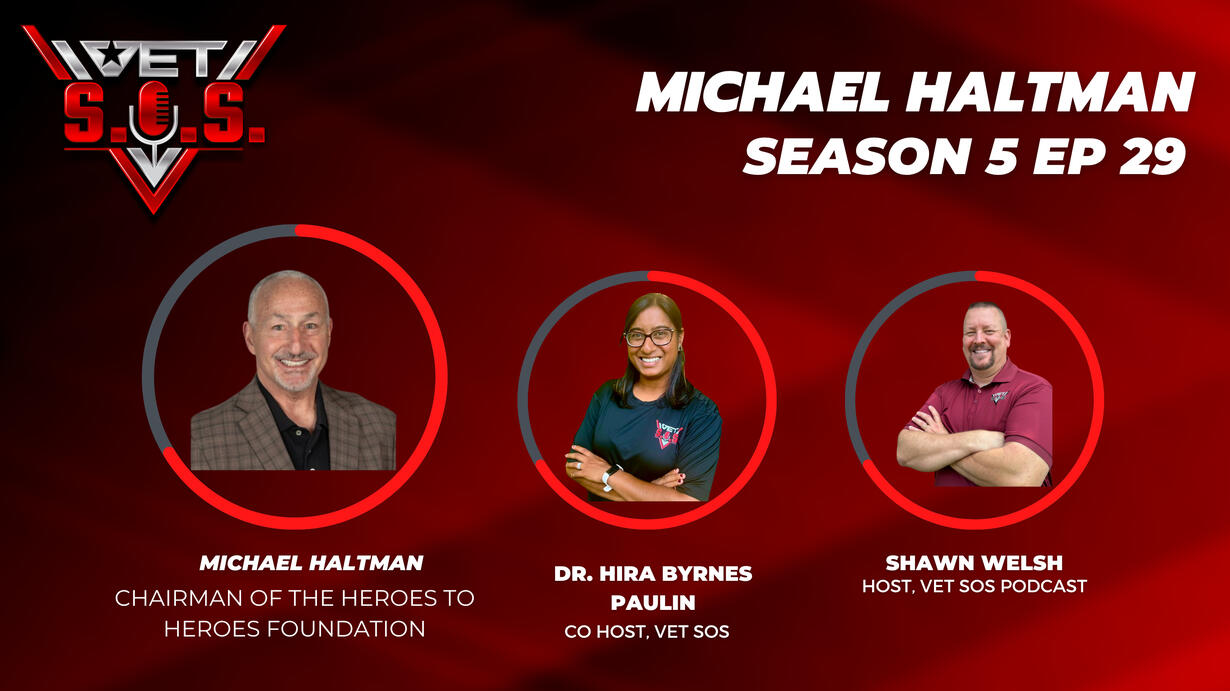 VET S.O.S.

MICHAEL HALTMAN
SEASON 5 EP 29

MICHAEL HALTMAN
CHAIRMAN OF THE HEROES TO HEROES FOUNDATION

DR. HIRA BYRNES PAULIN
CO HOST, VET SOS

SHAWN WELSH
HOST, VET SOS PODCAST